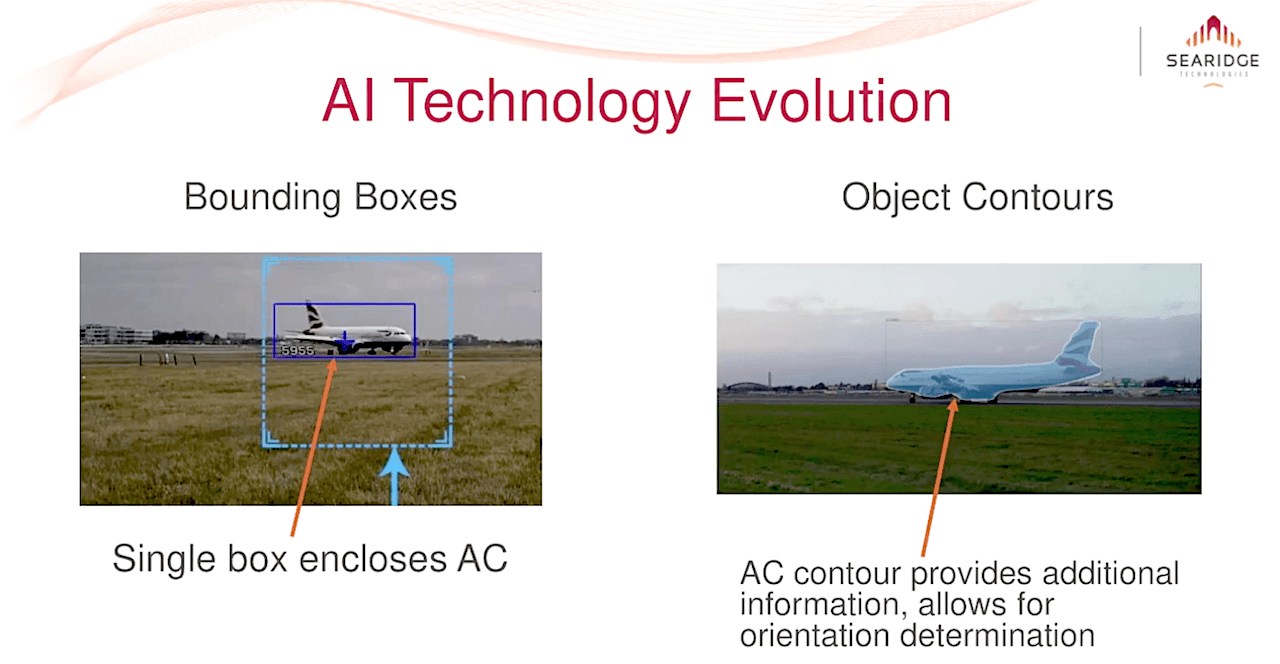 SEARIDGE
TECHNOLOGIES

AI Technology Evolution

Bounding Boxes

5955

Single box encloses AC

Object Contours

AC contour provides additional information, allows for orientation determination